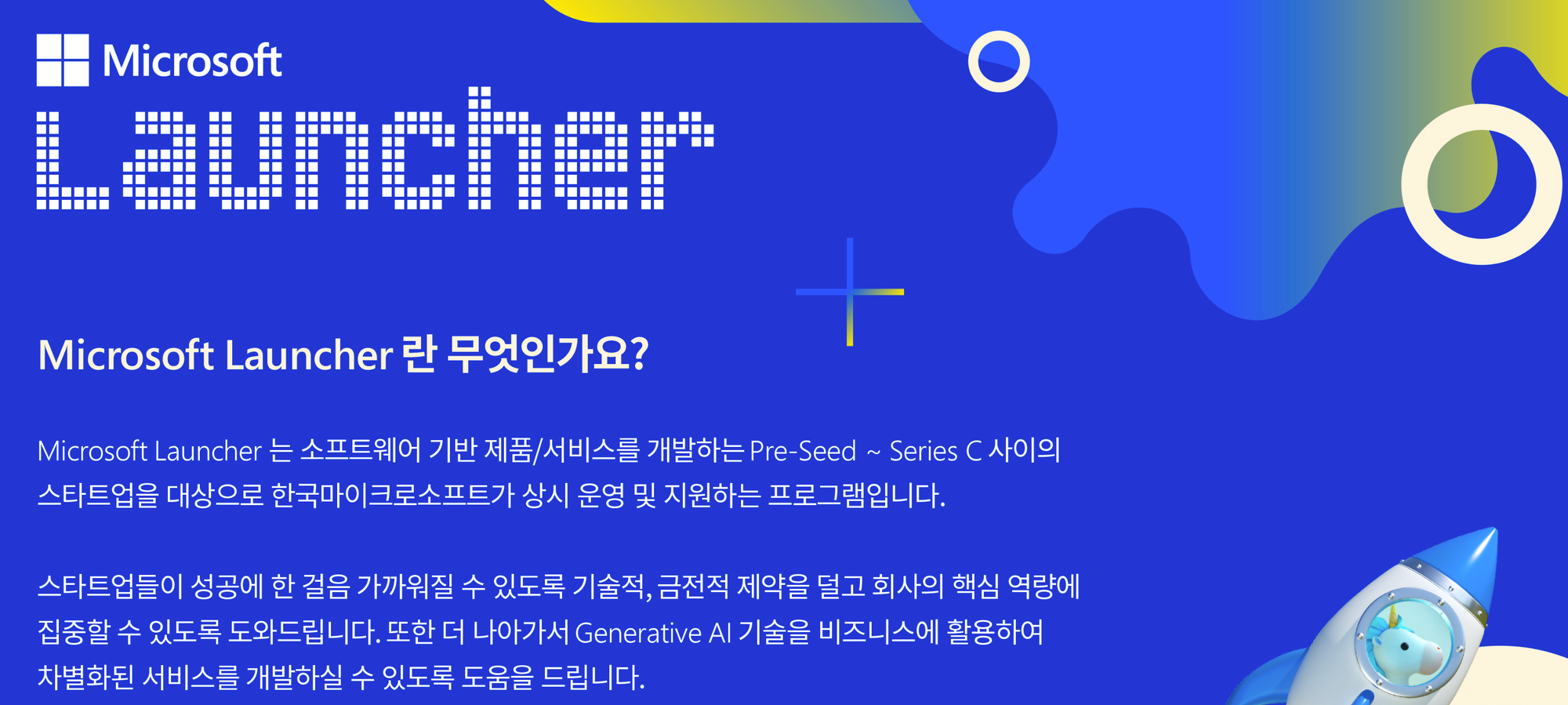 Microsoft

Launcher

Microsoft Launcher 란 무엇인가요?

Microsoft Launcher 는 소프트웨어 기반 제품/서비스를 개발하는 Pre-Seed ~ Series C 사이의 스타트업을 대상으로 한국마이크로소프트가 상시 운영 및 지원하는 프로그램입니다.

스타트업들이 성공에 한 걸음 가까워질 수 있도록 기술적, 금전적 제약을 덜고 회사의 핵심 역량에 집중할 수 있도록 도와드립니다. 또한 더 나아가서 Generative AI 기술을 비즈니스에 활용하여 차별화된 서비스를 개발하실 수 있도록 도움을 드립니다.